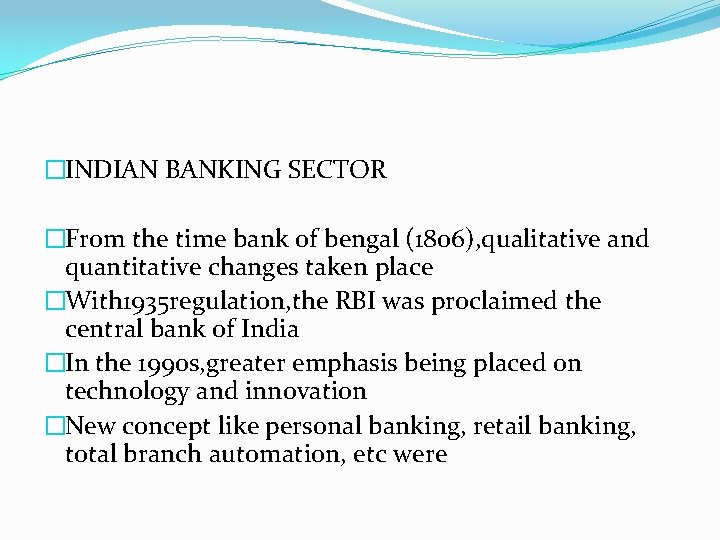 □INDIAN BANKING SECTOR

□From the time bank of bengal (1806),qualitative and quantitative changes taken place

□With1935regulation,the RBI was proclaimed the central bank of India

□In the 1990s,greater emphasis being placed on technology and innovation

□New concept like personal banking, retail banking, total branch automation, etc were